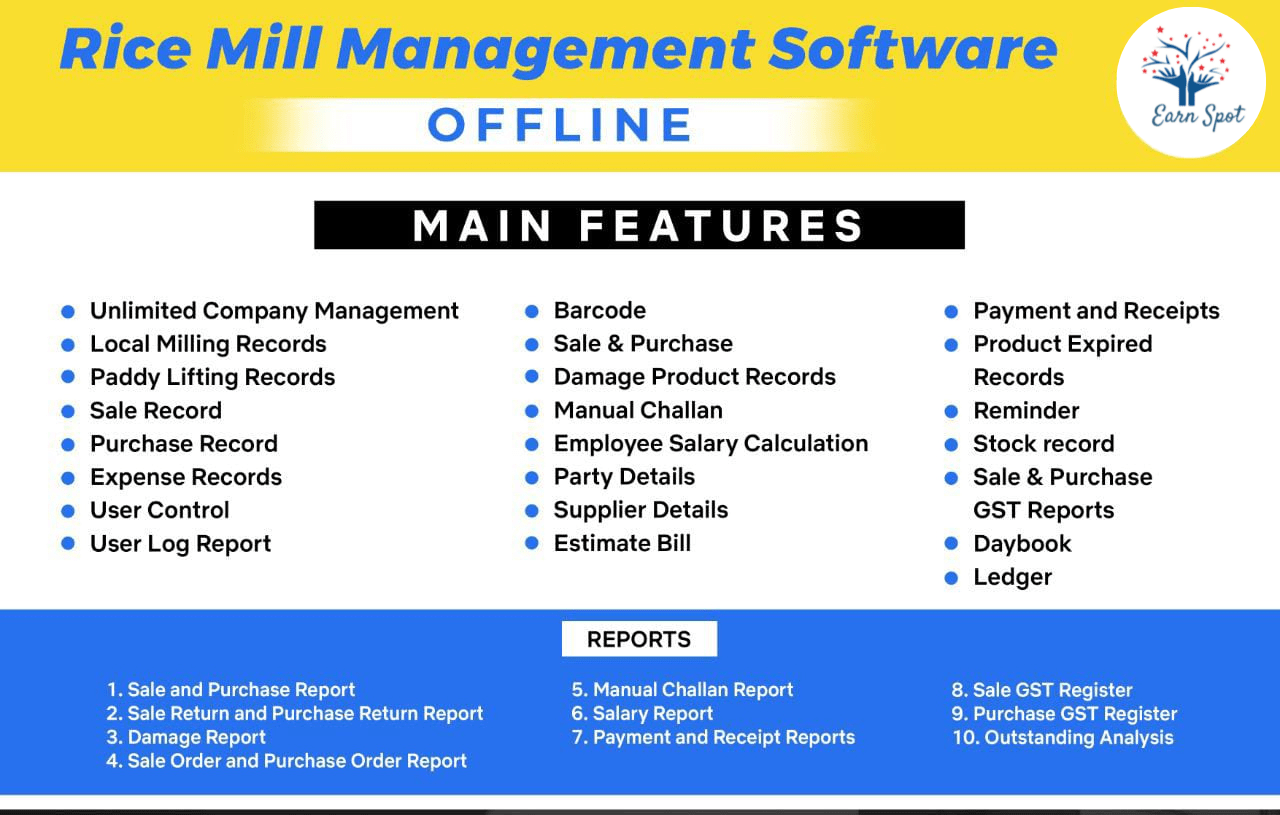 Rice Mill Management Software

OFFLINE

Earn Spot

MAIN FEATURES

- Unlimited Company Management
- Local Milling Records
- Paddy Lifting Records
- Sale Record
- Purchase Record
- Expense Records
- User Control
- User Log Report

- Barcode
- Sale & Purchase
- Damage Product Records
- Manual Challan
- Employee Salary Calculation
- Party Details
- Supplier Details
- Estimate Bill

- Payment and Receipts
- Product Expired Records
- Reminder
- Stock record
- Sale & Purchase GST Reports
- Daybook
- Ledger

REPORTS

1. Sale and Purchase Report
2. Sale Return and Purchase Return Report
3. Damage Report
4. Sale Order and Purchase Order Report

5. Manual Challan Report
6. Salary Report
7. Payment and Receipt Reports

8. Sale GST Register
9. Purchase GST Register
10. Outstanding Analysis